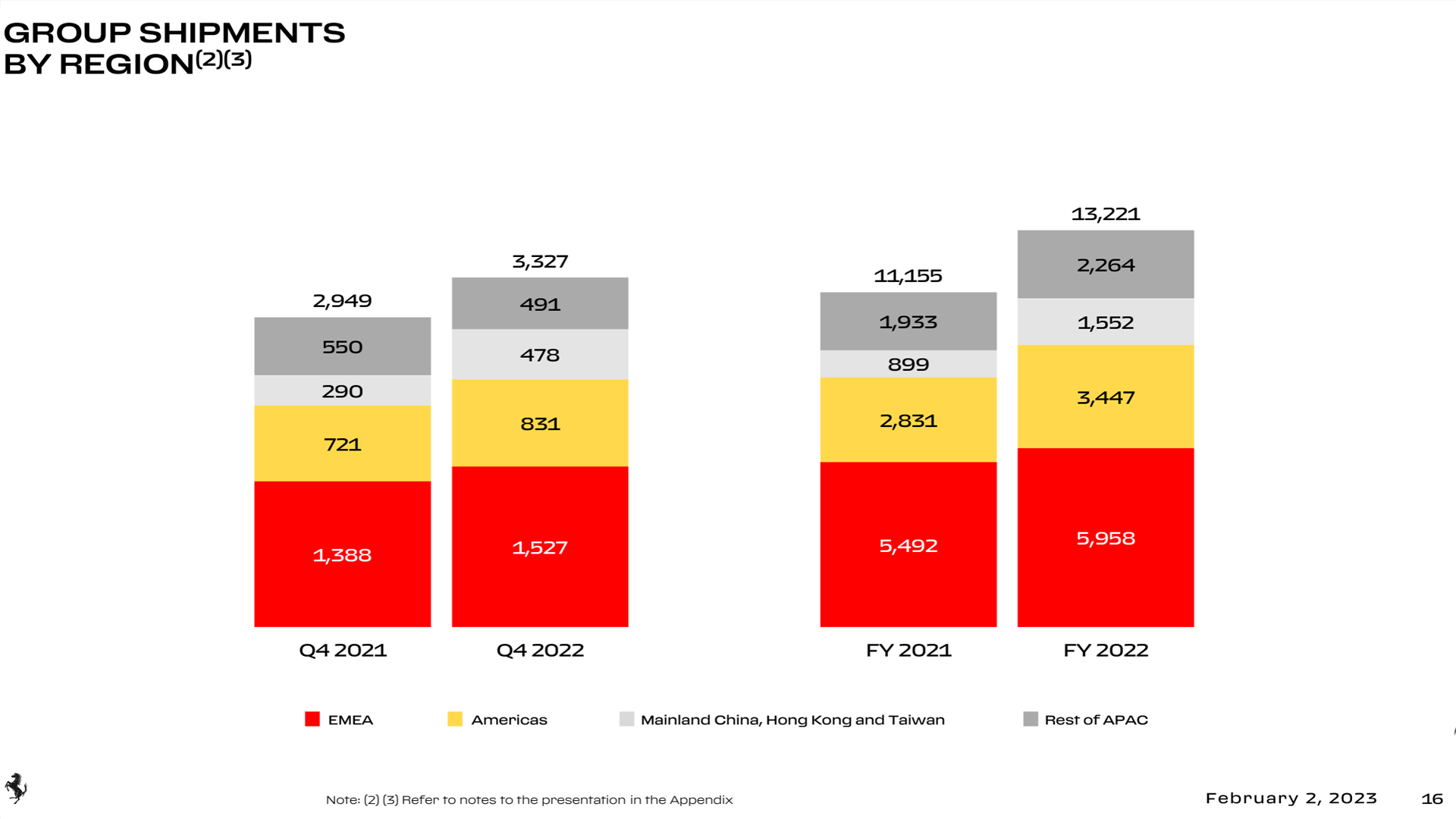 GROUP SHIPMENTS BY REGION$^{(2)(3)}$

2,949
550
290
721
1,388
Q4 2021

3,327
491
478
831
1,527
Q4 2022

11,155
1,933
899
2,831
5,492
FY 2021

13,221
2,264
1,552
3,447
5,958
FY 2022

EMEA
Americas
Mainland China, Hong Kong and Taiwan
Rest of APAC

Note: (2) (3) Refer to notes to the presentation in the Appendix

February 2, 2023 16